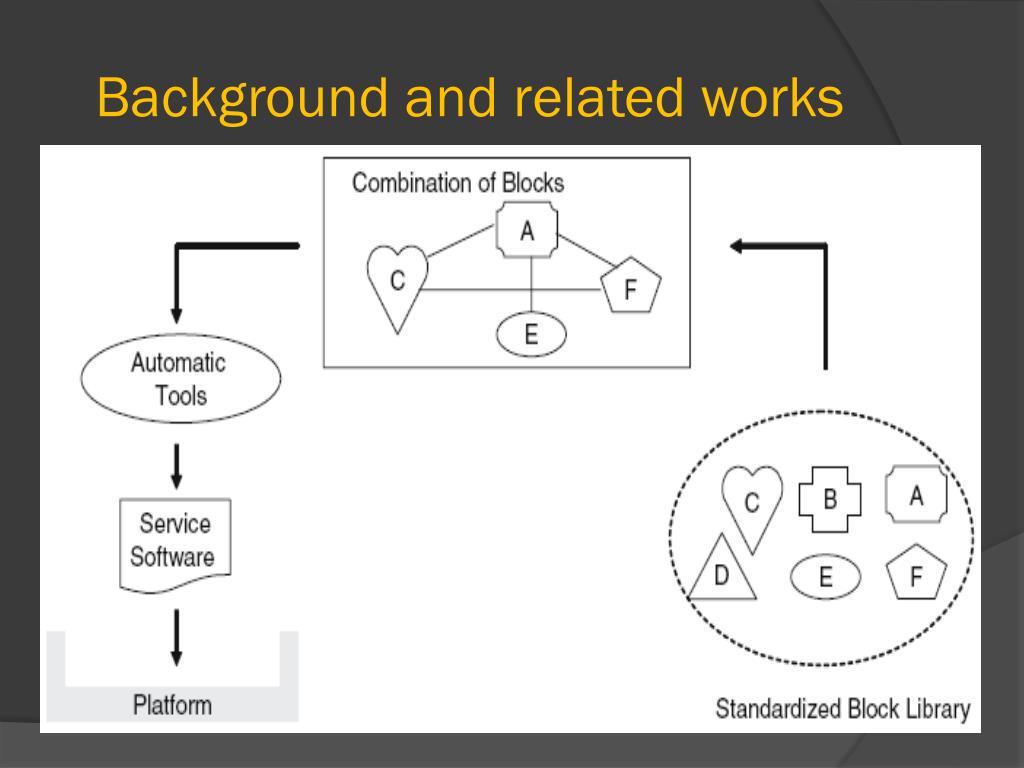 Background and related works

Combination of Blocks

A

C

F

E

Automatic Tools

Service Software

Platform

C

B

A

D

E

F

Standardized Block Library